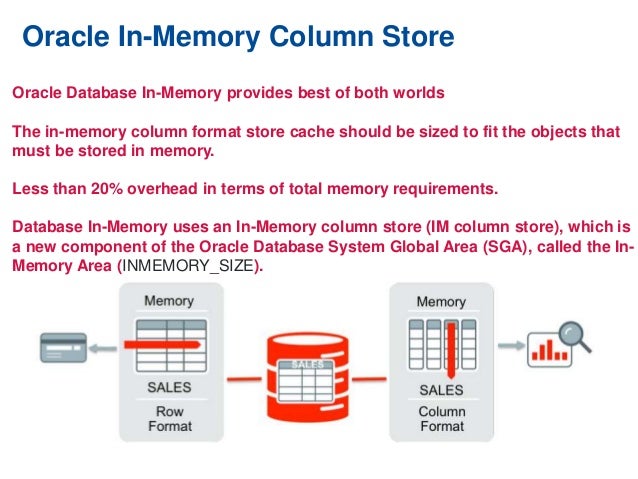 Oracle In-Memory Column Store

Oracle Database In-Memory provides best of both worlds

The in-memory column format store cache should be sized to fit the objects that must be stored in memory.

Less than 20% overhead in terms of total memory requirements.

Database In-Memory uses an In-Memory column store (IM column store), which is a new component of the Oracle Database System Global Area (SGA), called the In-Memory Area (INMEMORY_SIZE).

Memory

SALES

Row Format

SALES

Memory

SALES

Column Format